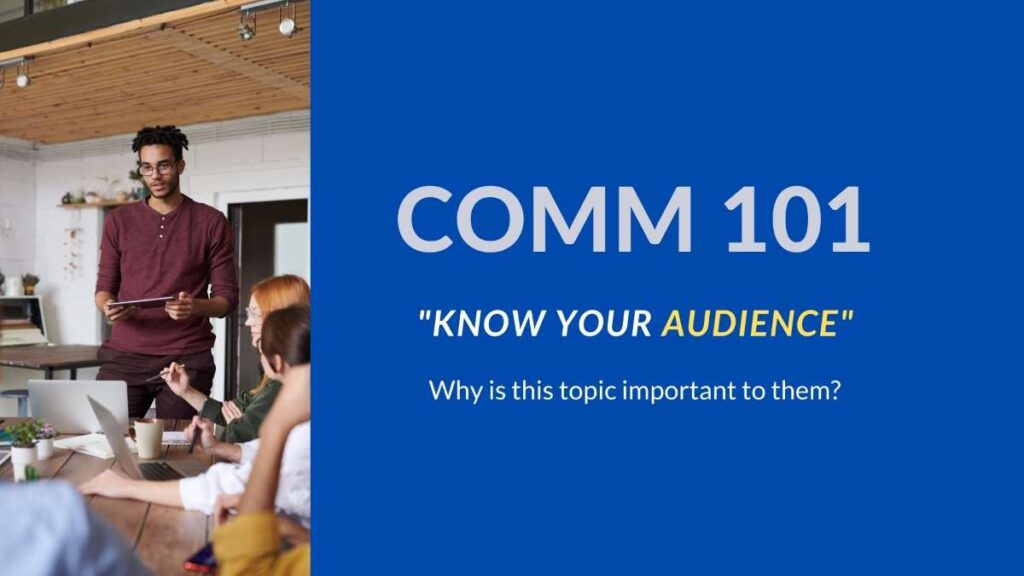 COMM 101

"KNOW YOUR AUDIENCE"

Why is this topic important to them?